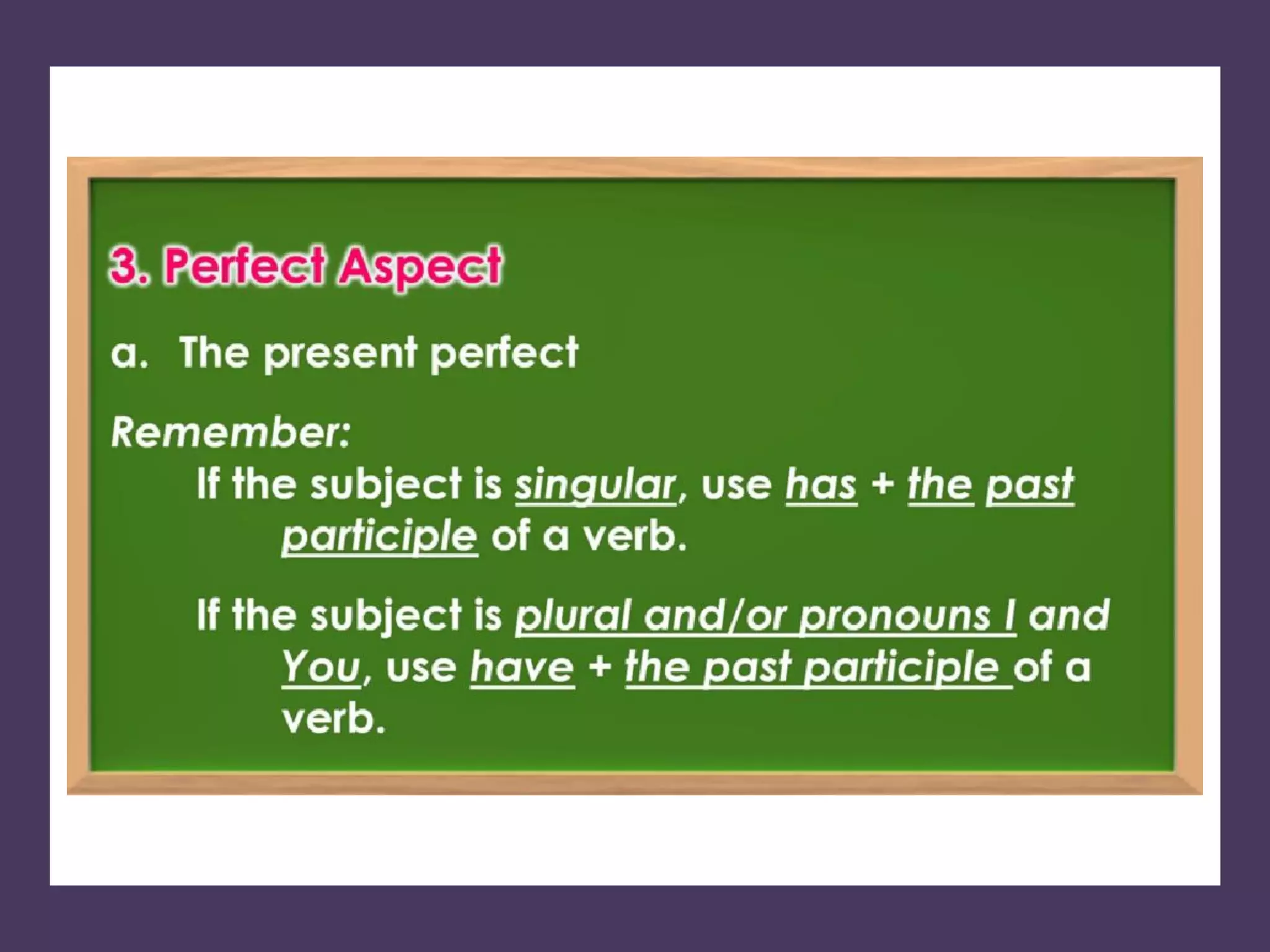 3. Perfect Aspect

a. The present perfect

Remember:

If the subject is singular, use has + the past participle of a verb.

If the subject is plural and/or pronouns I and You, use have + the past participle of a verb.